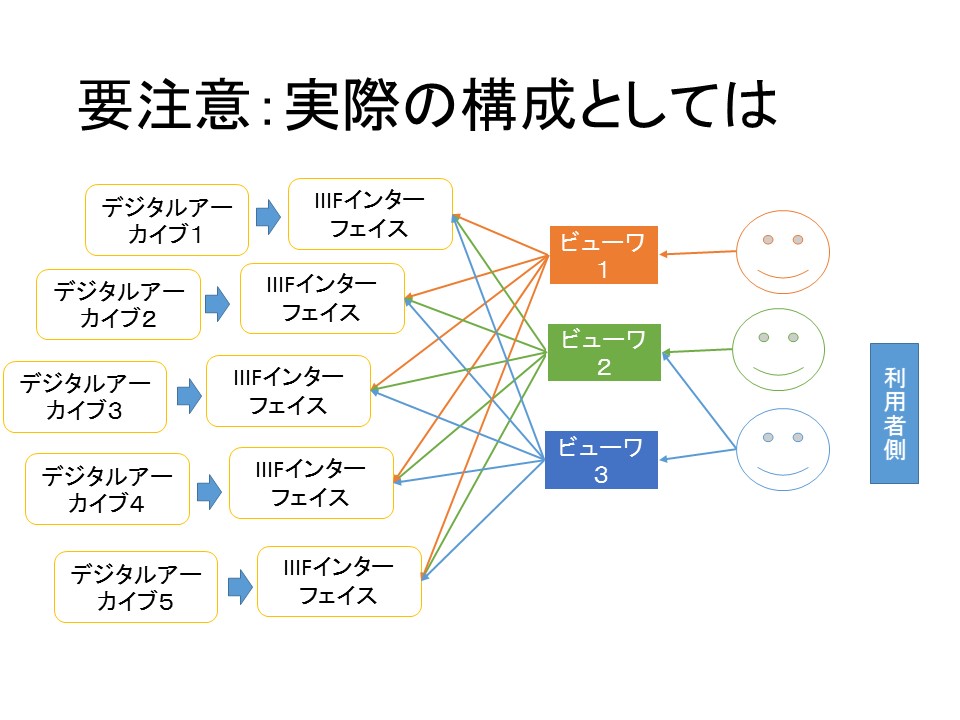 要注意：実際の構成としては

デジタルアーカイブ１

IIIFインターフェイス

デジタルアーカイブ２

IIIFインターフェイス

デジタルアーカイブ３

IIIFインターフェイス

デジタルアーカイブ４

IIIFインターフェイス

デジタルアーカイブ５

IIIFインターフェイス

ビューワ１

ビューワ２

ビューワ３

利用者側